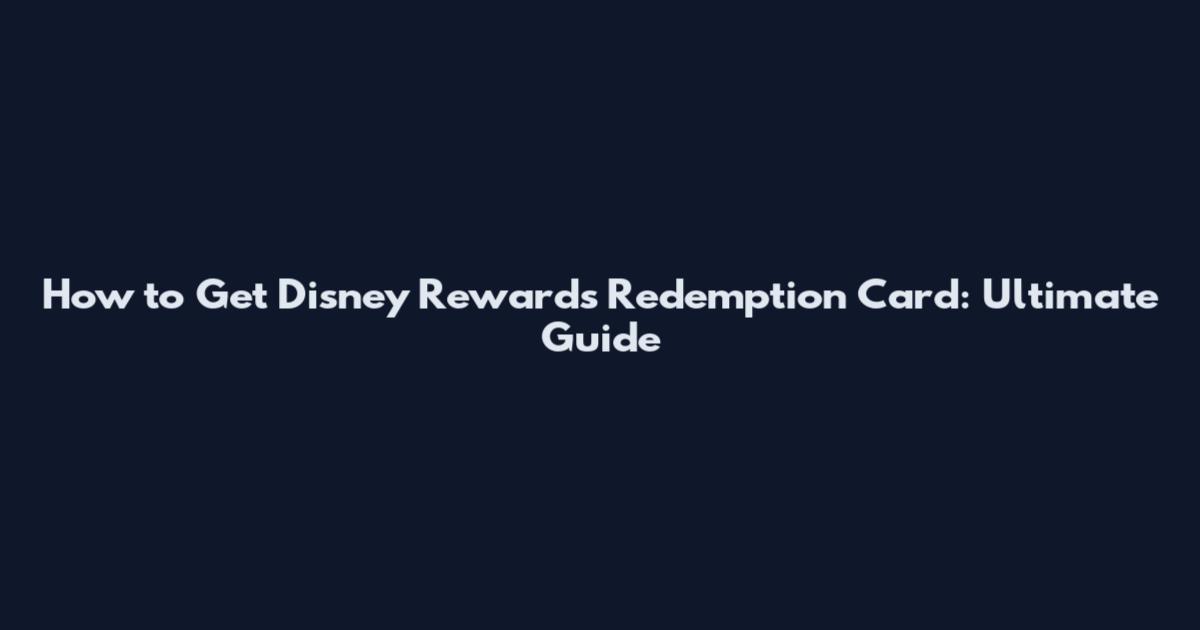 How to Get Disney Rewards Redemption Card: Ultimate Guide